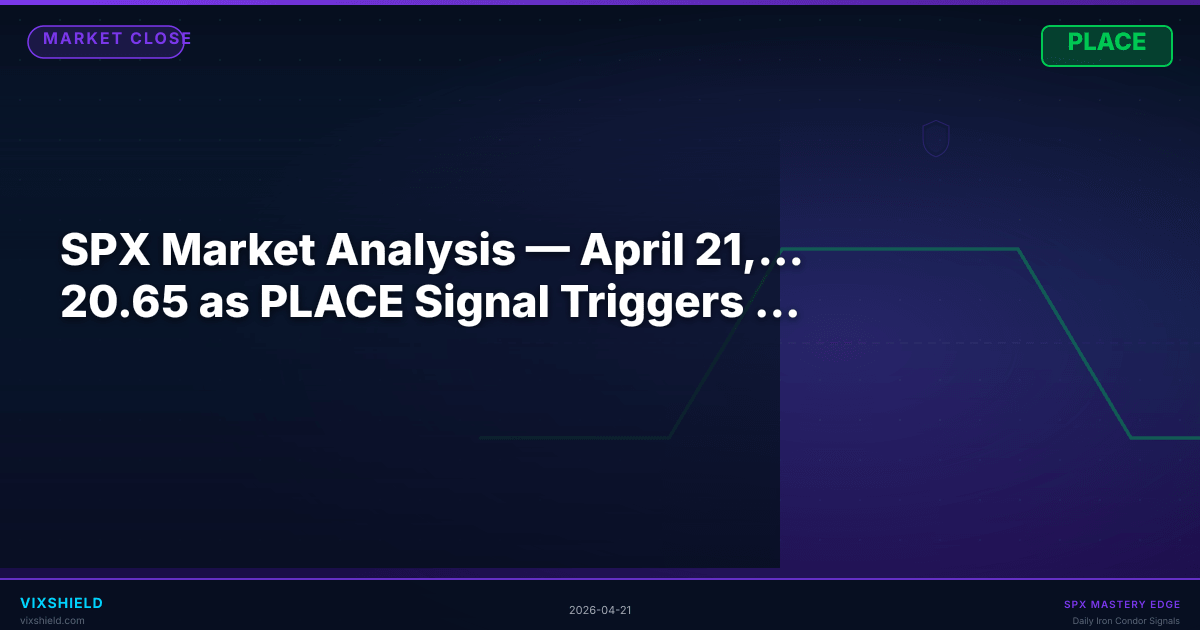 MARKET CLOSE

PLACE

SPX Market Analysis — April 21,… 20.65 as PLACE Signal Triggers …

VIXSHIELD
vixshield.com

2026-04-21

SPX MASTERY EDGE
Daily Iron Condor Signals